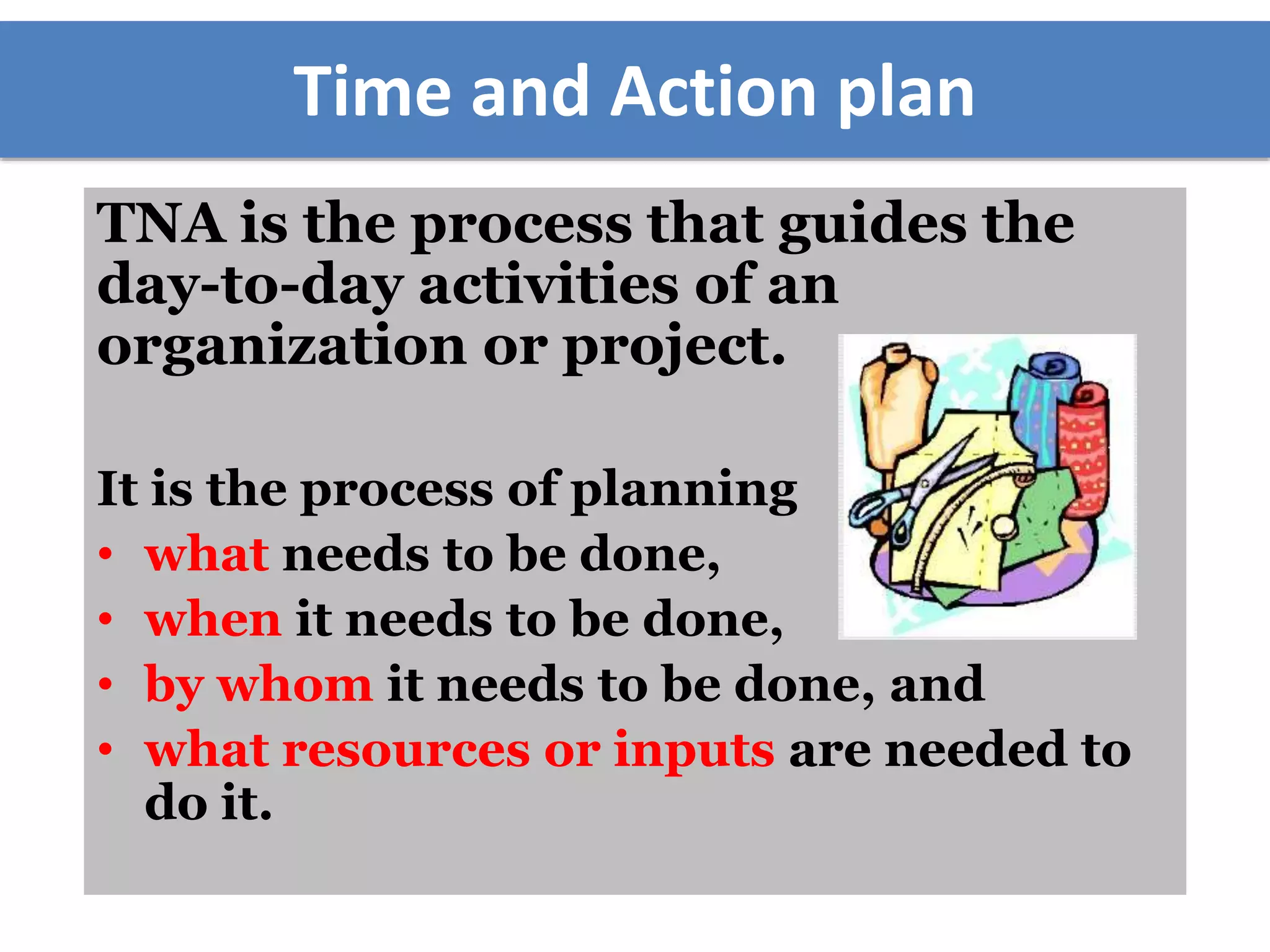 Time and Action plan

TNA is the process that guides the day-to-day activities of an organization or project.

It is the process of planning
• what needs to be done,
• when it needs to be done,
• by whom it needs to be done, and
• what resources or inputs are needed to do it.